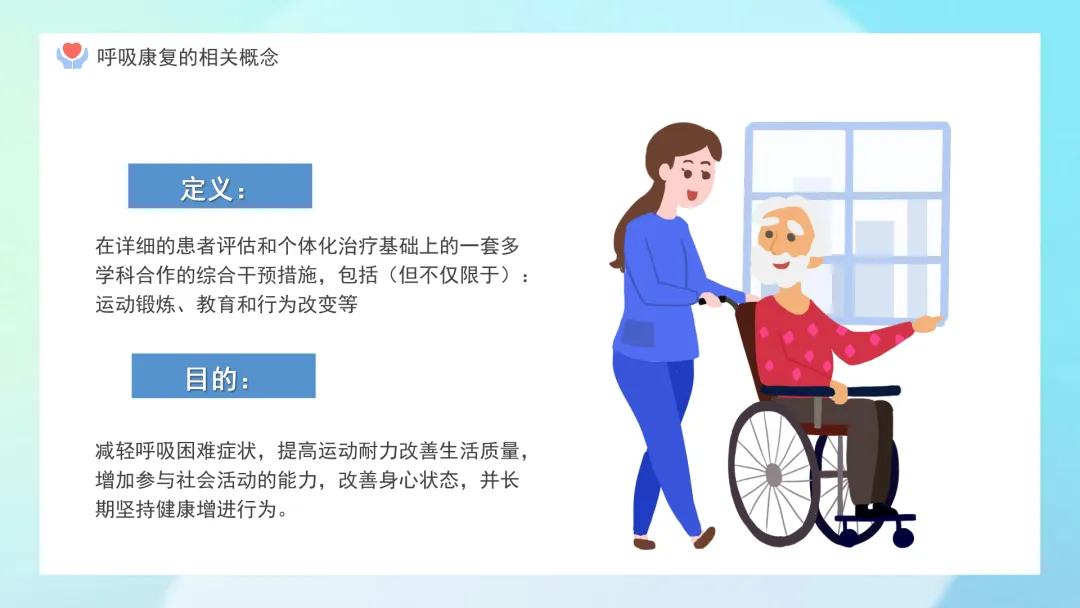 呼吸康复的相关概念

定义：

在详细的患者评估和个体化治疗基础上的一套多学科合作的综合干预措施，包括（但不仅限于）：运动锻炼、教育和行为改变等

目的：

减轻呼吸困难症状，提高运动耐力改善生活质量，增加参与社会活动的能力，改善身心状态，并长期坚持健康增进行为。